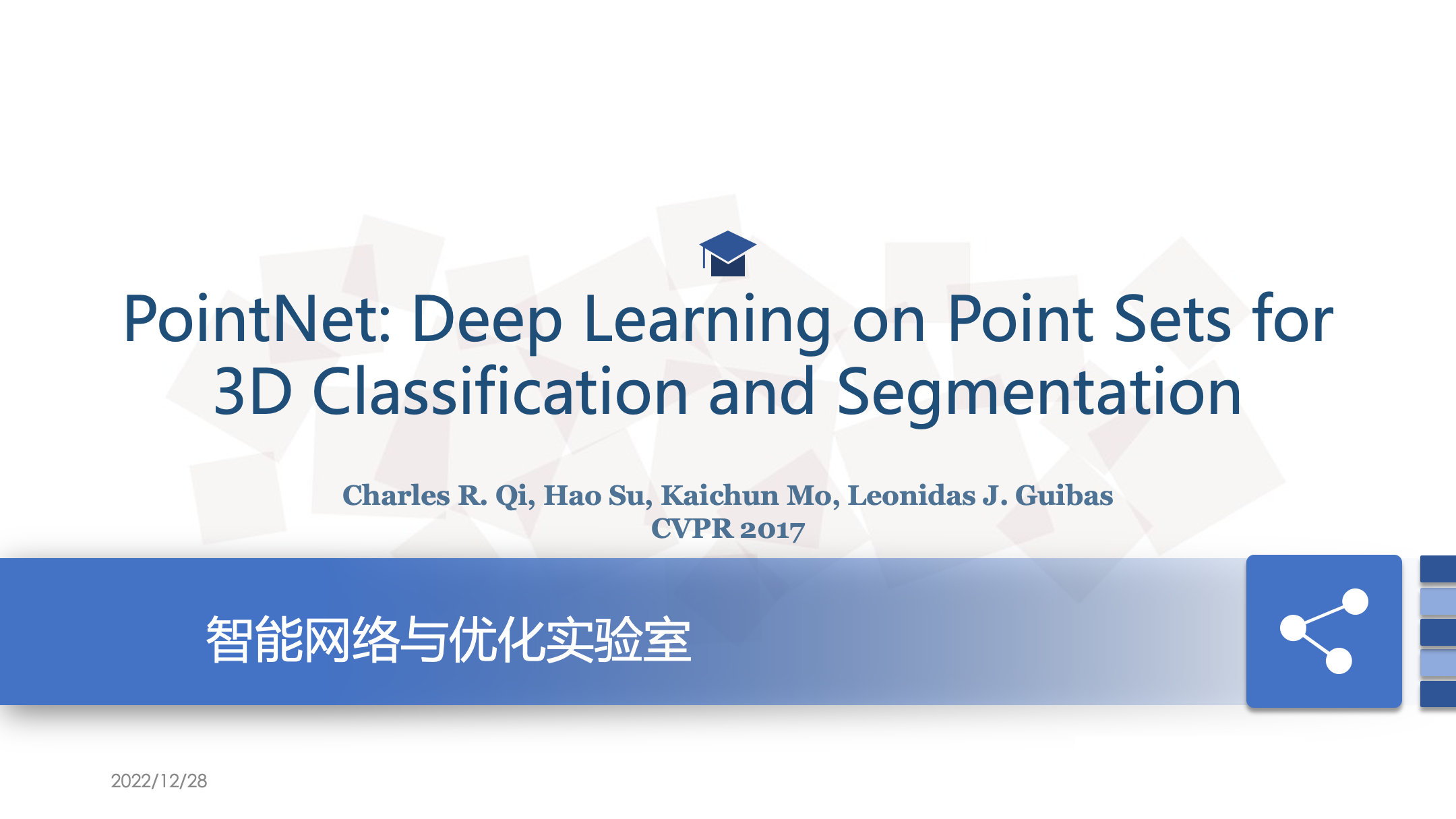 PointNet: Deep Learning on Point Sets for 3D Classification and Segmentation

Charles R. Qi, Hao Su, Kaichun Mo, Leonidas J. Guibas
CVPR 2017

智能网络与优化实验室

2022/12/28